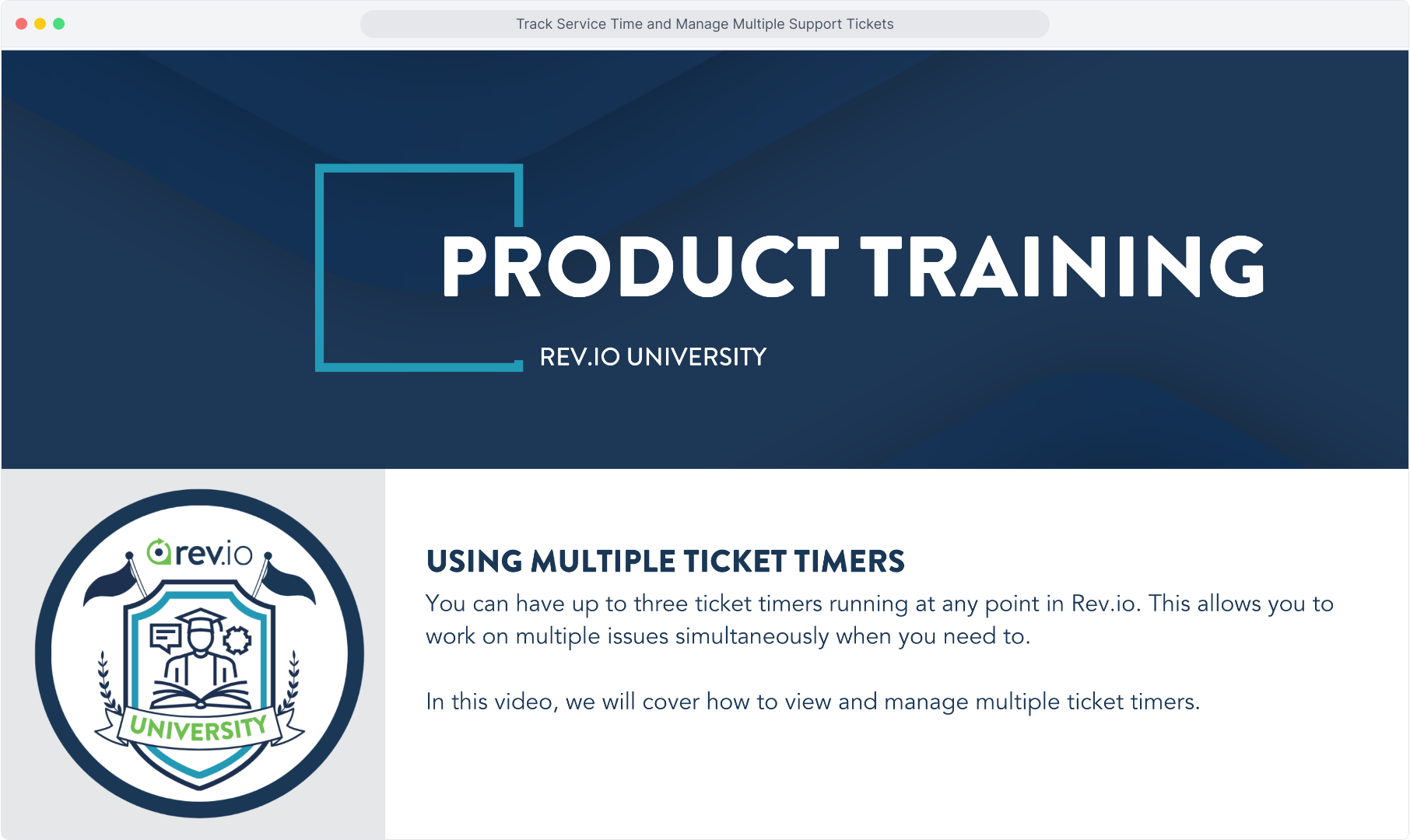 Track Service Time and Manage Multiple Support Tickets

PRODUCT TRAINING

REV.IO UNIVERSITY

rev.io

UNIVERSITY

USING MULTIPLE TICKET TIMERS

You can have up to three ticket timers running at any point in Rev.io. This allows you to work on multiple issues simultaneously when you need to.

In this video, we will cover how to view and manage multiple ticket timers.